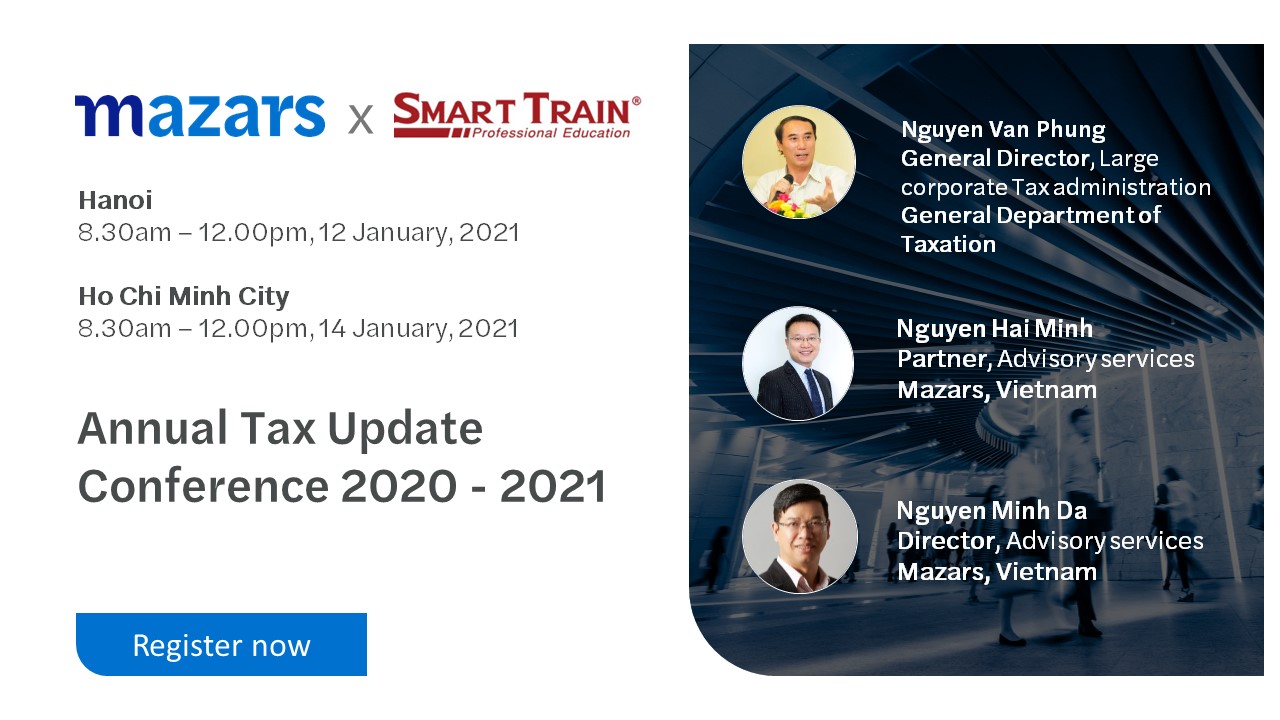 mazars x SMART TRAIN®
Professional Education

Hanoi
8.30am – 12.00pm, 12 January, 2021

Ho Chi Minh City
8.30am – 12.00pm, 14 January, 2021

Annual Tax Update Conference 2020 - 2021

Register now

Nguyen Van Phung
General Director, Large corporate Tax administration
General Department of Taxation

Nguyen Hai Minh
Partner, Advisory services
Mazars, Vietnam

Nguyen Minh Da
Director, Advisory services
Mazars, Vietnam